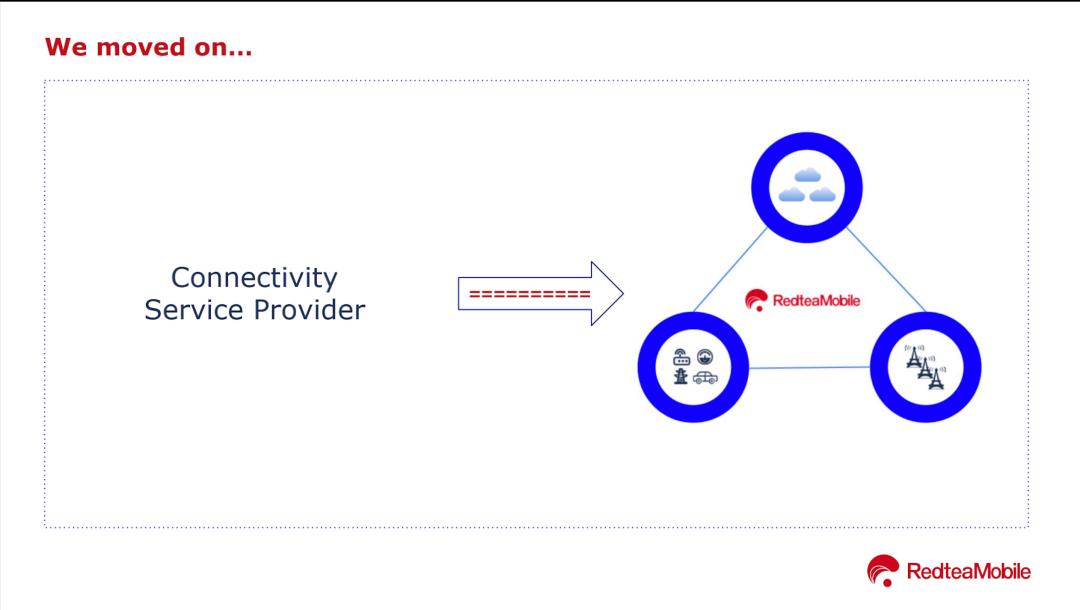 We moved on…

Connectivity Service Provider

==========

RedteaMobile

RedteaMobile